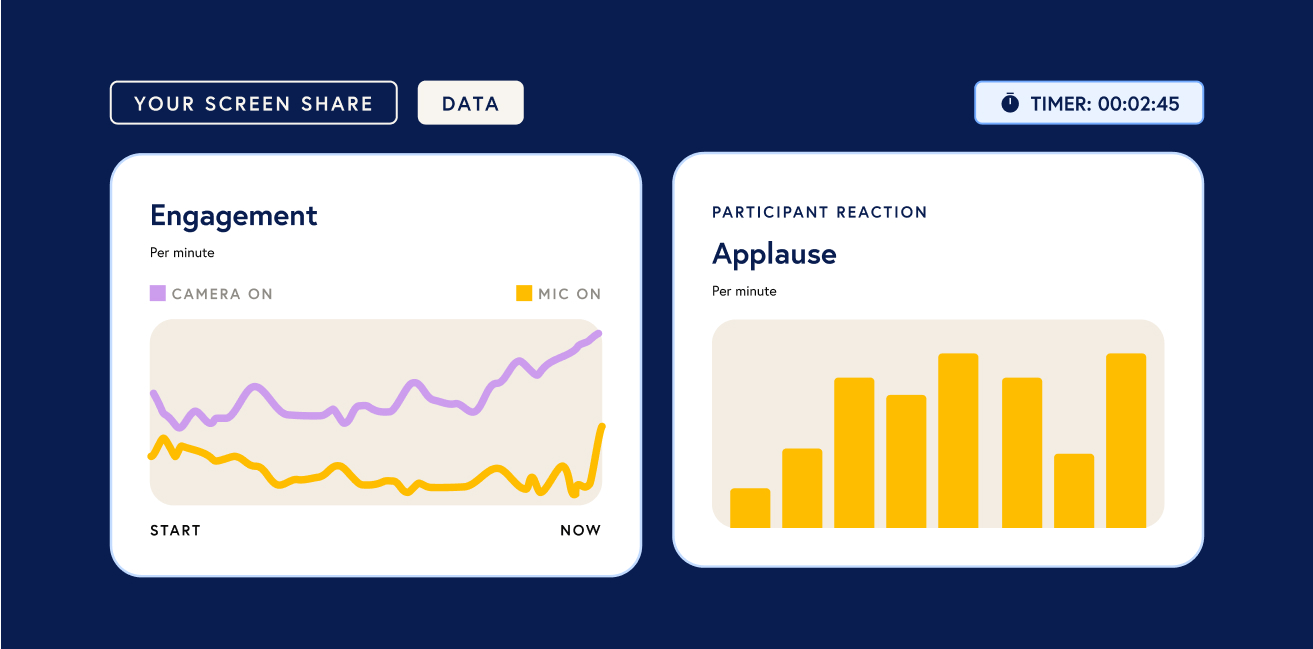 YOUR SCREEN SHARE
DATA
TIMER: 00:02:45

Engagement
Per minute
CAMERA ON
MIC ON
START
NOW

PARTICIPANT REACTION
Applause
Per minute